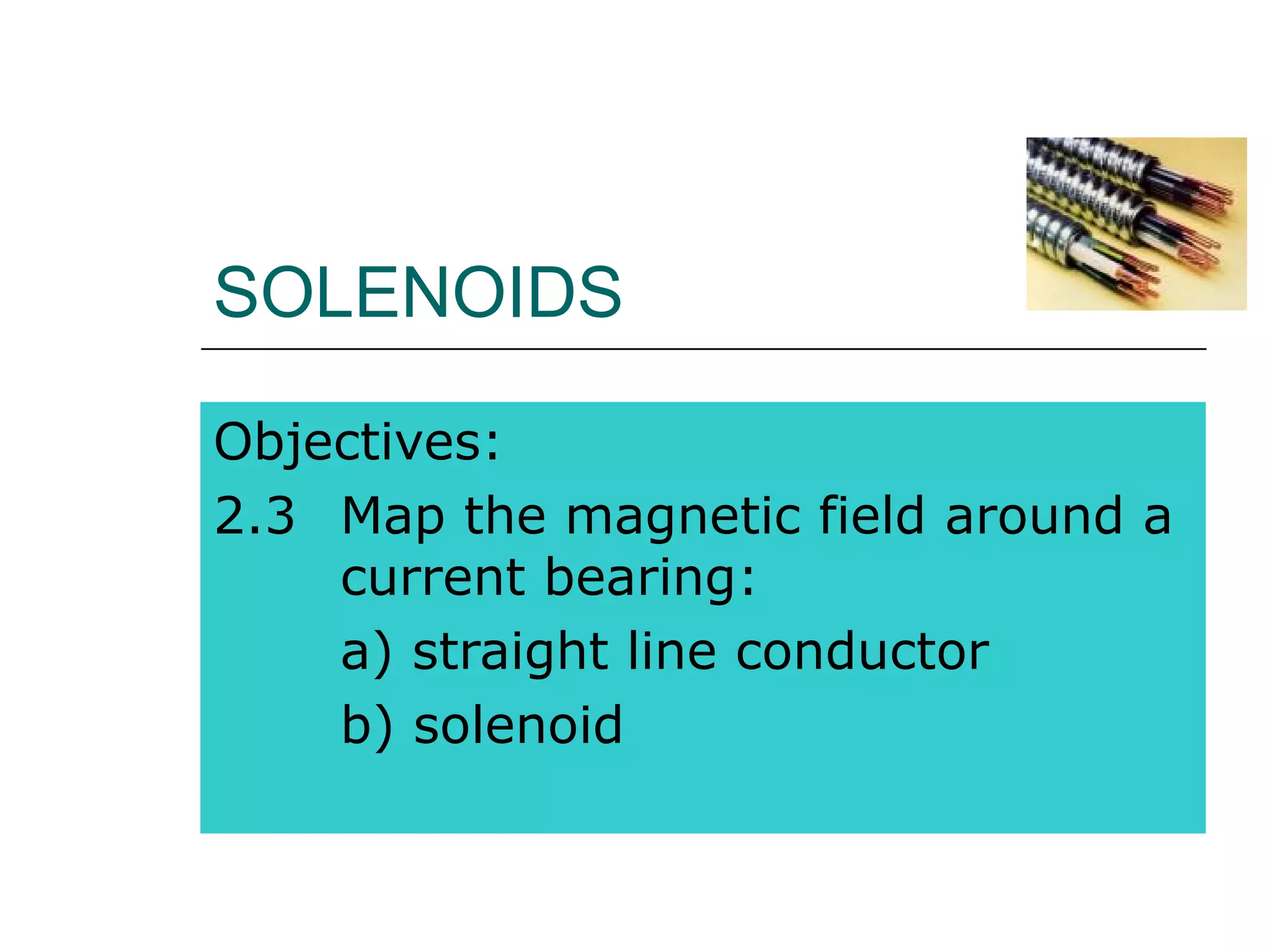 SOLENOIDS

Objectives:

2.3 Map the magnetic field around a current bearing:

a) straight line conductor

b) solenoid